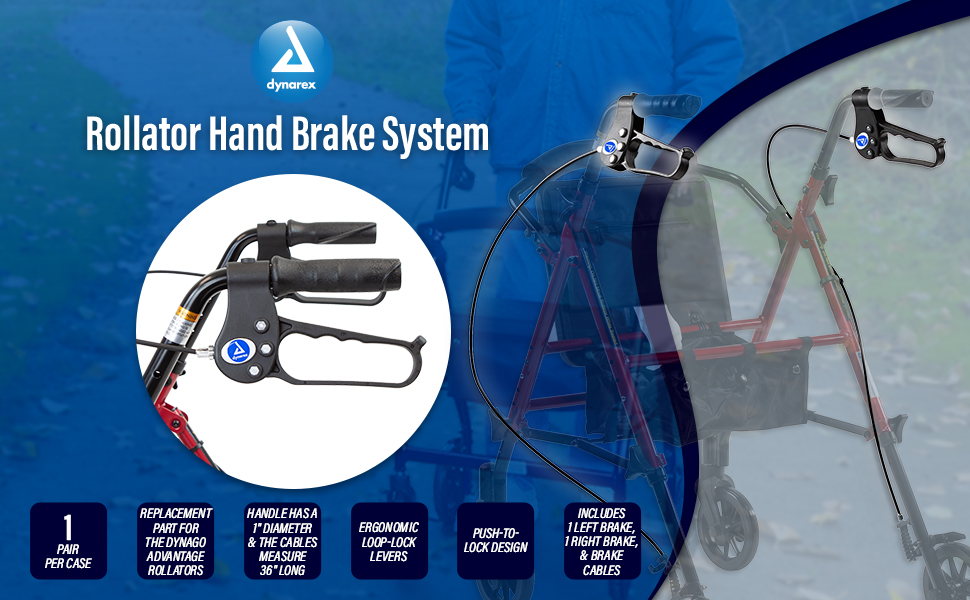 dynarex

Rollator Hand Brake System

1
PAIR PER CASE

REPLACEMENT PART FOR THE DYNAGO ADVANTAGE ROLLATORS

HANDLE HAS A 1" DIAMETER & THE CABLES MEASURE 36" LONG

ERGONOMIC LOOP-LOCK LEVERS

PUSH-TO-LOCK DESIGN

INCLUDES 1 LEFT BRAKE, 1 RIGHT BRAKE, & BRAKE CABLES